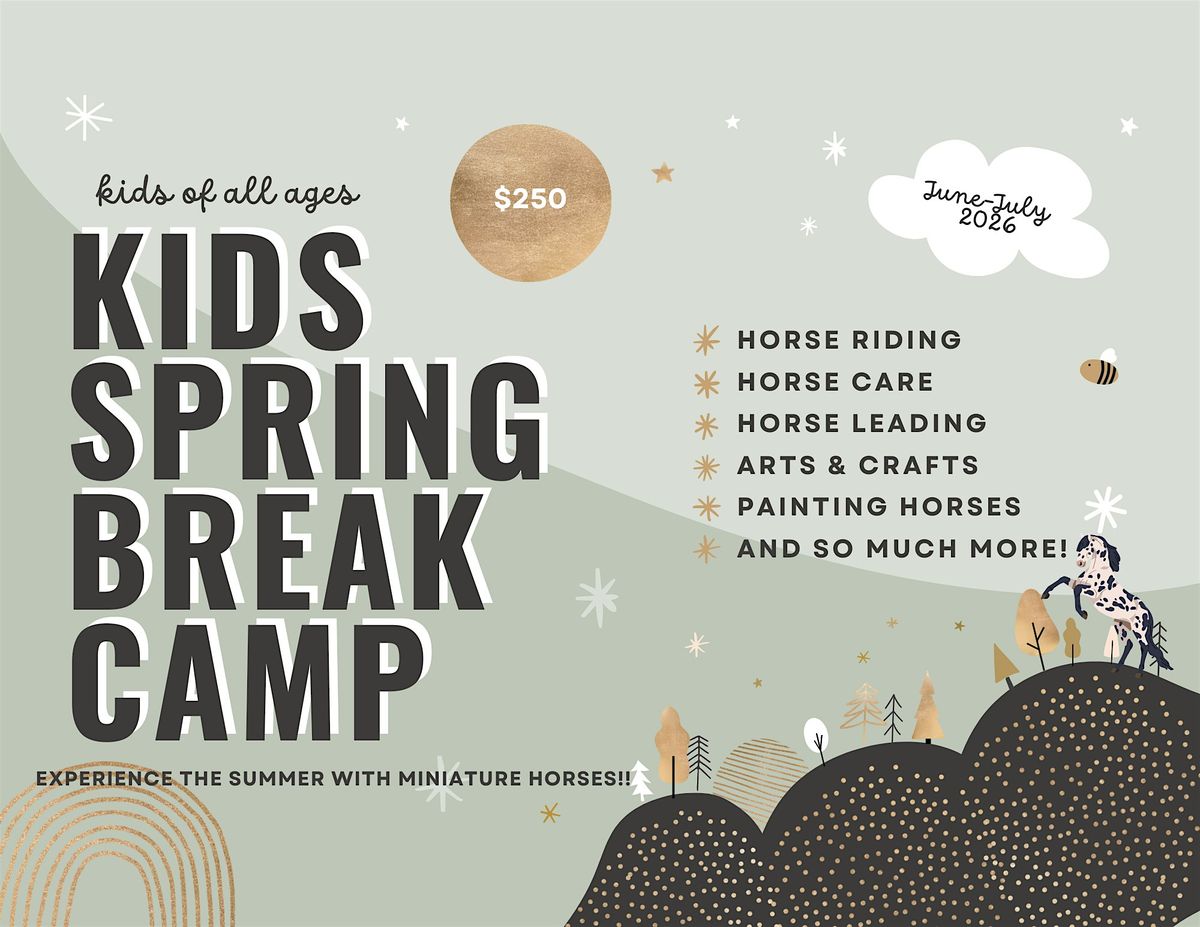 kids of all ages

$250

June-July 2026

KIDS SPRING BREAK CAMP

HORSE RIDING
HORSE CARE
HORSE LEADING
ARTS & CRAFTS
PAINTING HORSES
AND SO MUCH MORE!

EXPERIENCE THE SUMMER WITH MINIATURE HORSES!!